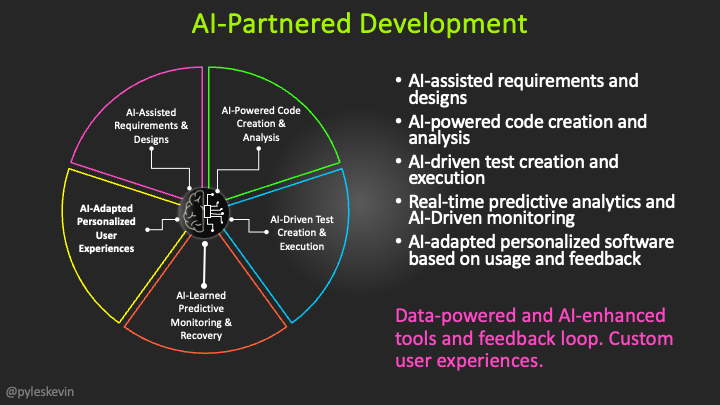 AI-Partnered Development

AI-Assisted Requirements & Designs

AI-Powered Code Creation & Analysis

AI-Driven Test Creation & Execution

AI-Learned Predictive Monitoring & Recovery

AI-Adapted Personalized User Experiences

• AI-assisted requirements and designs
• AI-powered code creation and analysis
• AI-driven test creation and execution
• Real-time predictive analytics and AI-Driven monitoring
• AI-adapted personalized software based on usage and feedback

Data-powered and AI-enhanced tools and feedback loop. Custom user experiences.

@pyleskevin